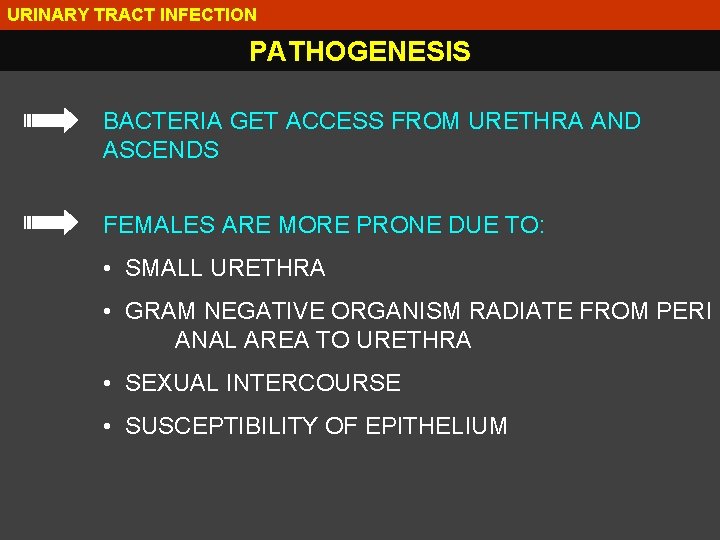 URINARY TRACT INFECTION

PATHOGENESIS

BACTERIA GET ACCESS FROM URETHRA AND ASCENDS

FEMALES ARE MORE PRONE DUE TO:

• SMALL URETHRA

• GRAM NEGATIVE ORGANISM RADIATE FROM PERI ANAL AREA TO URETHRA

• SEXUAL INTERCOURSE

• SUSCEPTIBILITY OF EPITHELIUM